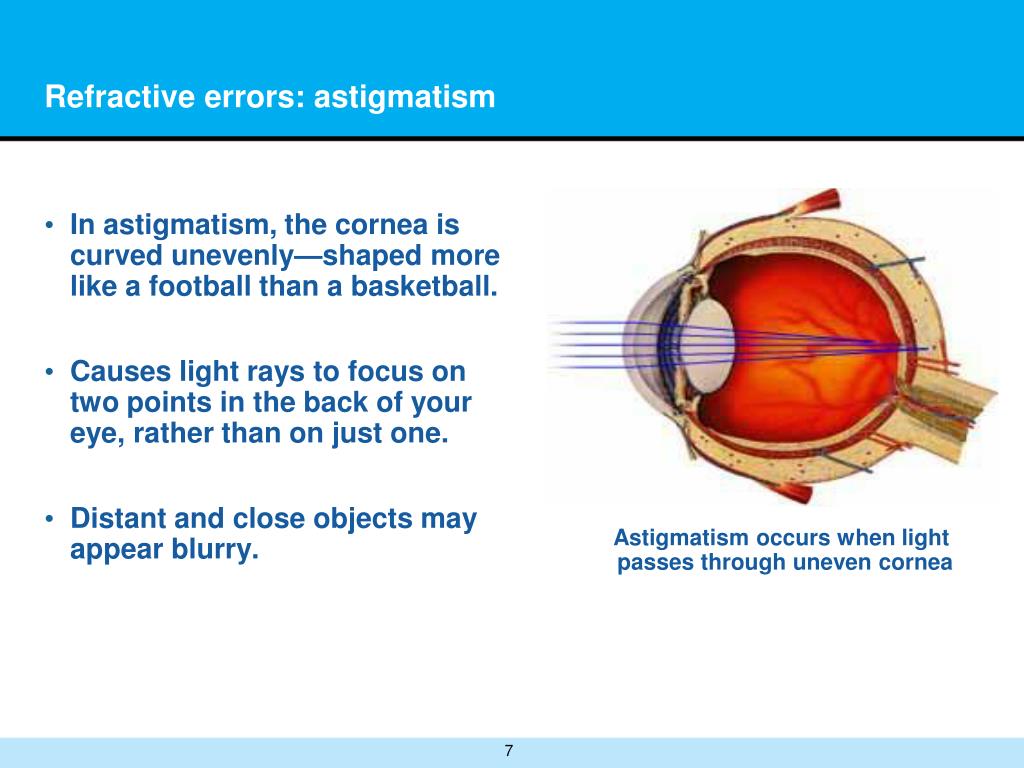 Refractive errors: astigmatism

• In astigmatism, the cornea is curved unevenly—shaped more like a football than a basketball.

• Causes light rays to focus on two points in the back of your eye, rather than on just one.

• Distant and close objects may appear blurry.

Astigmatism occurs when light passes through uneven cornea

7